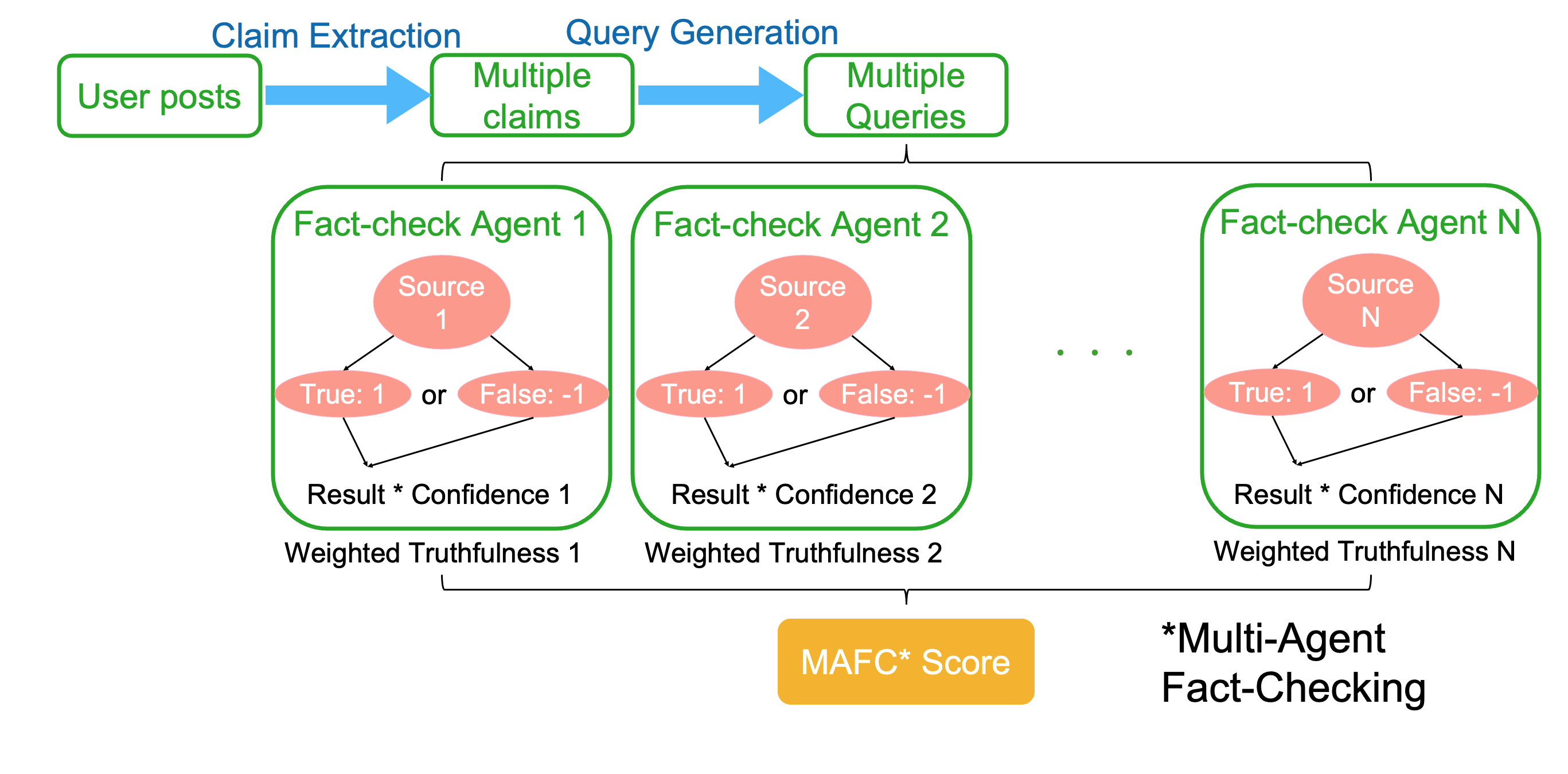 Claim Extraction

Query Generation

User posts

Multiple claims

Multiple Queries

Fact-check Agent 1

Source 1

True: 1 or False: -1

Result * Confidence 1

Weighted Truthfulness 1

Fact-check Agent 2

Source 2

True: 1 or False: -1

Result * Confidence 2

Weighted Truthfulness 2

. . .

Fact-check Agent N

Source N

True: 1 or False: -1

Result * Confidence N

Weighted Truthfulness N

MAFC* Score

*Multi-Agent Fact-Checking